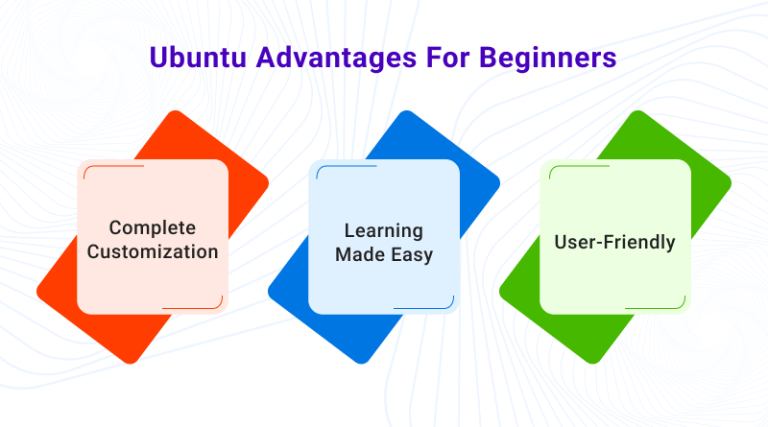 Ubuntu Advantages For Beginners

Complete Customization

Learning Made Easy

User-Friendly